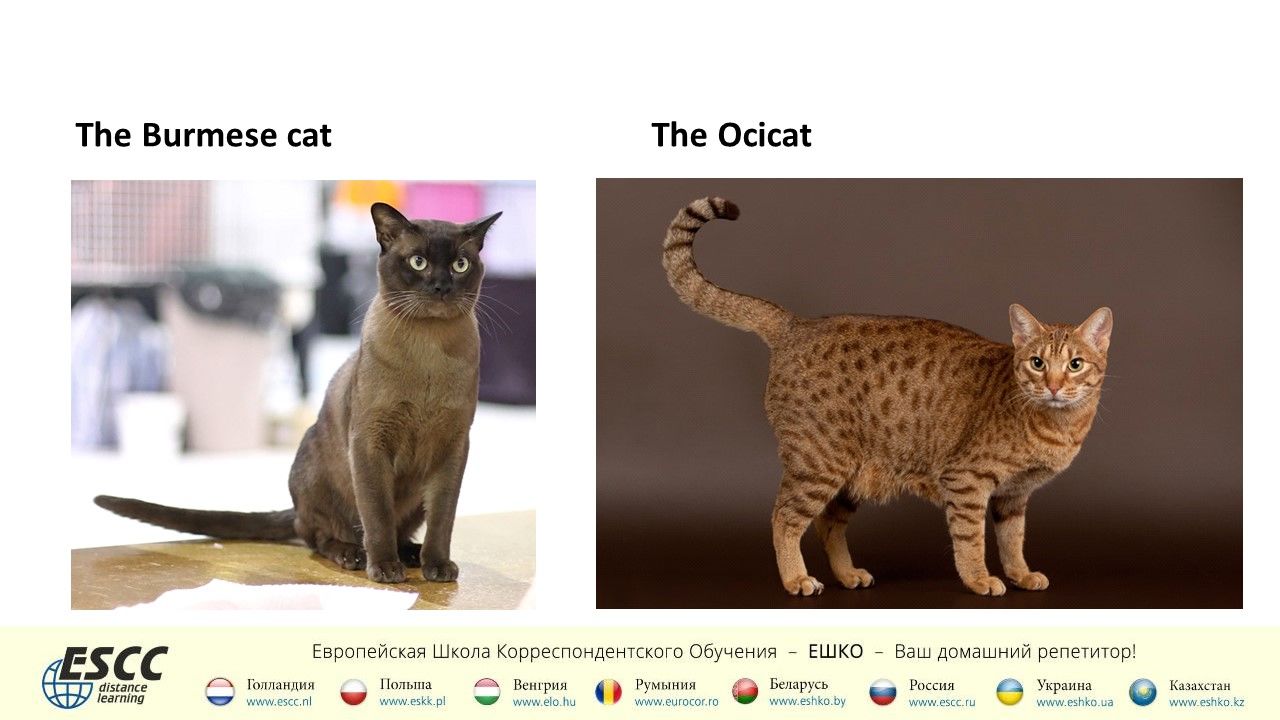 The Burmese cat

The Ocicat

ESCC distance learning

Европейская Школа Корреспондентского Обучения – ЕШКО – Ваш домашний репетитор!

Голландия www.escc.nl
Польша www.eskk.pl
Венгрия www.elo.hu
Румыния www.eurocor.ro
Беларусь www.eshko.by
Россия www.escc.ru
Украина www.eshko.ua
Казахстан www.eshko.kz